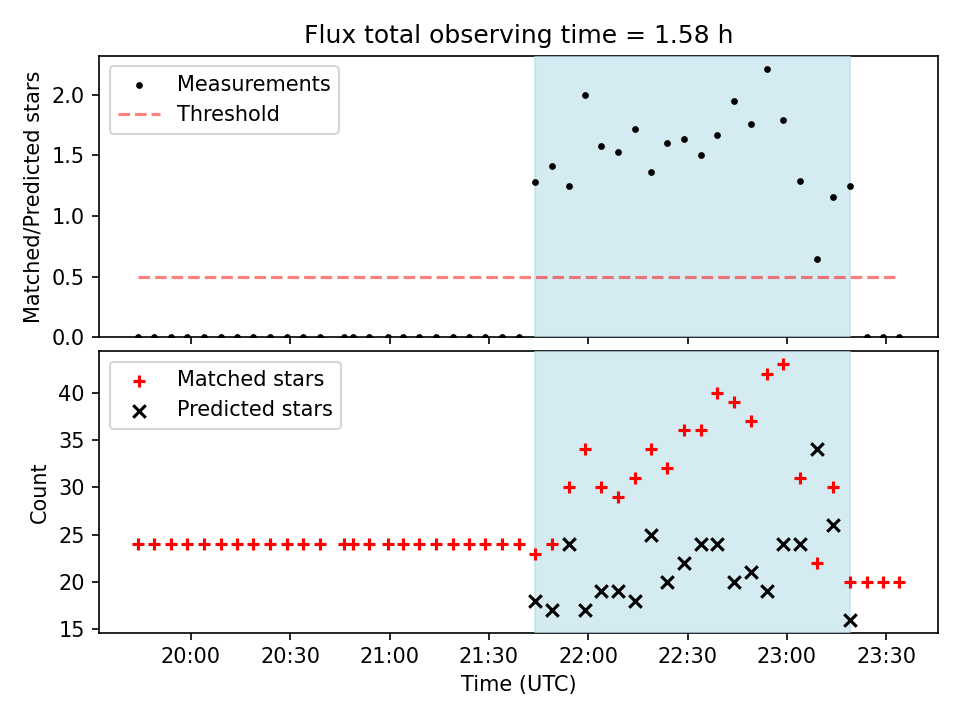 Flux total observing time = 1.58 h

Measurements
Threshold

Matched/Predicted stars

2.0
1.5
1.0
0.5
0.0

Matched stars
Predicted stars

Count

40
35
30
25
20
15

20:00
20:30
21:00
21:30
22:00
22:30
23:00
23:30

Time (UTC)